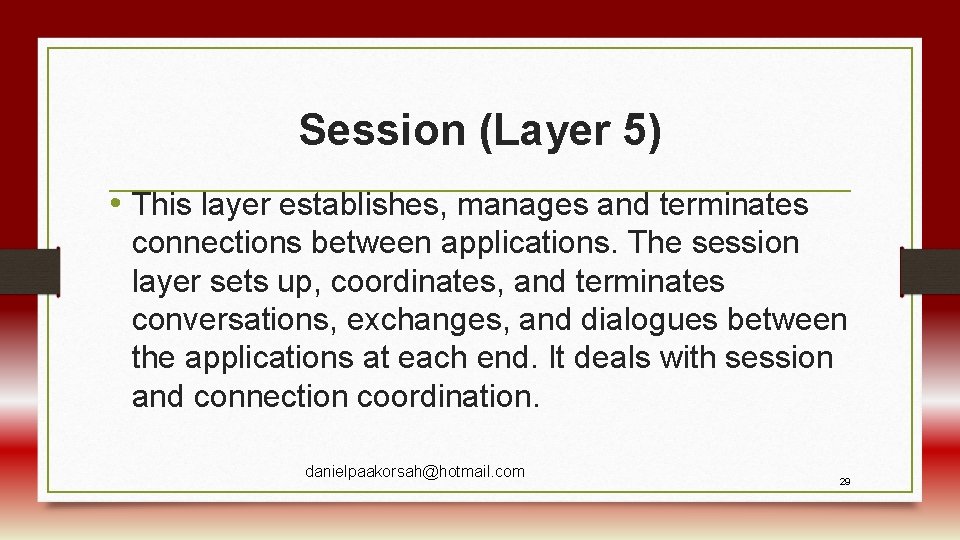 Session (Layer 5)

• This layer establishes, manages and terminates connections between applications. The session layer sets up, coordinates, and terminates conversations, exchanges, and dialogues between the applications at each end. It deals with session and connection coordination.

danielpaakorsah@hotmail.com

29